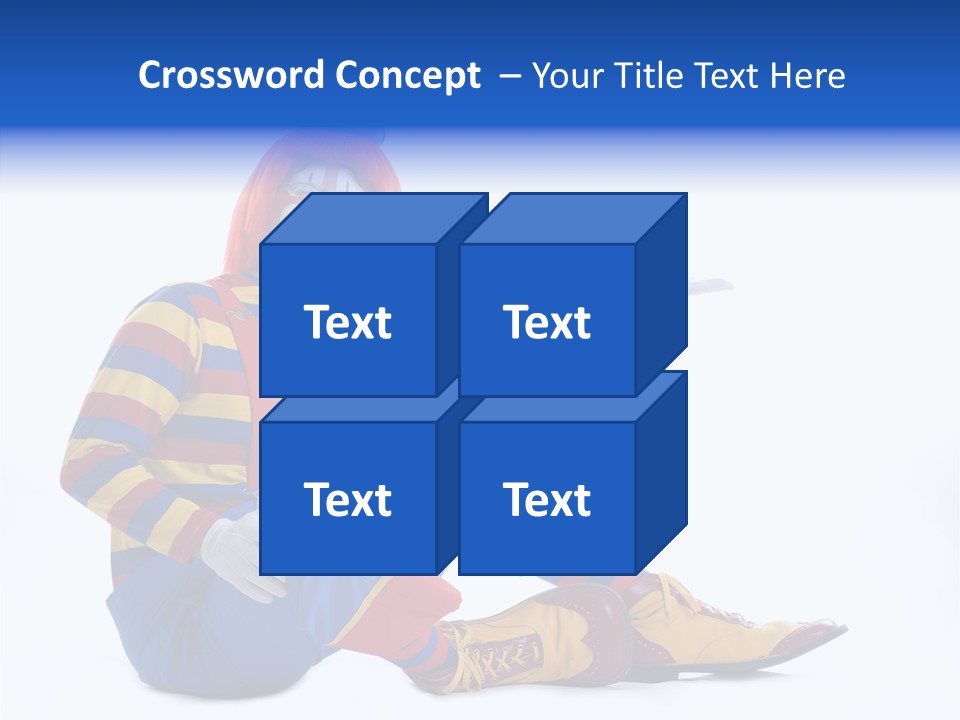 Crossword Concept – Your Title Text Here

Text

Text

Text

Text